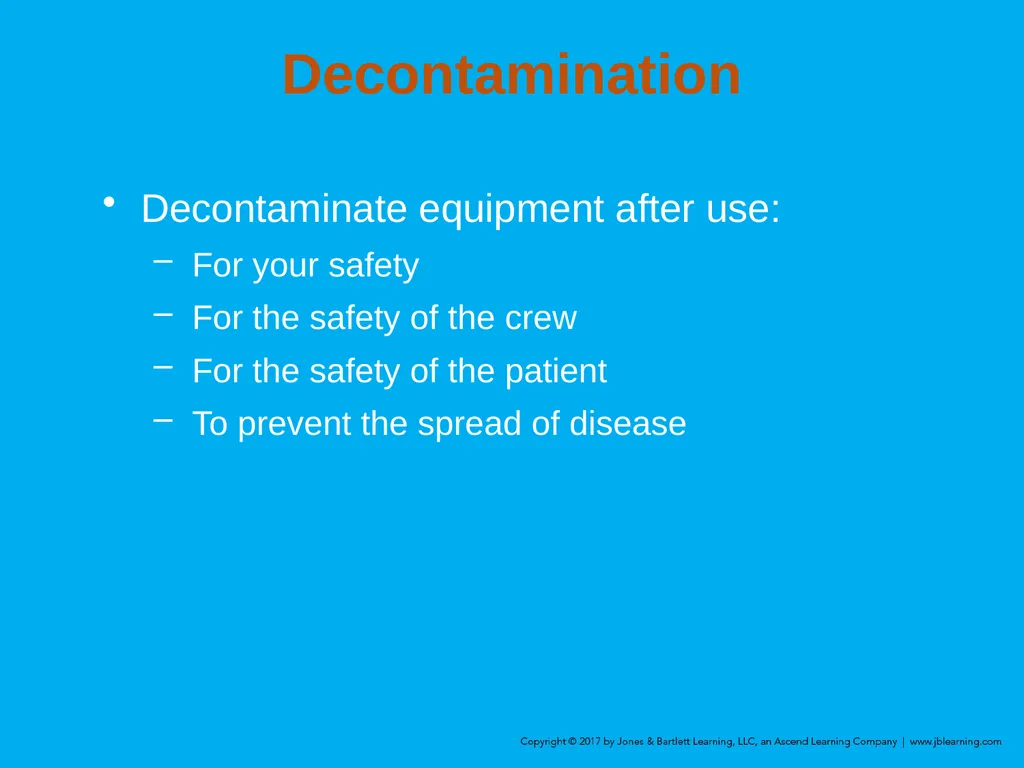 Decontamination

• Decontaminate equipment after use:
– For your safety
– For the safety of the crew
– For the safety of the patient
– To prevent the spread of disease

Copyright © 2017 by Jones & Bartlett Learning, LLC, an Ascend Learning Company | www.jblearning.com